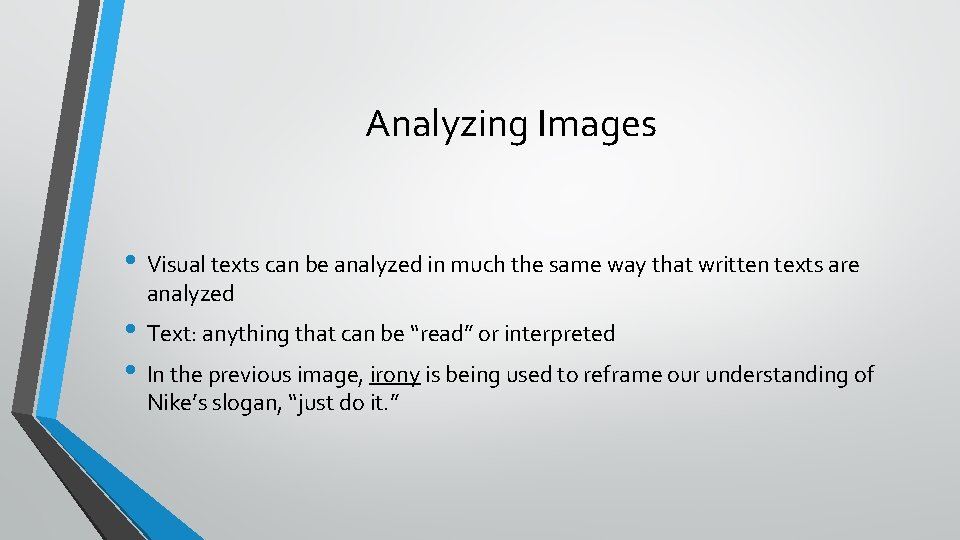 Analyzing Images

• Visual texts can be analyzed in much the same way that written texts are analyzed

• Text: anything that can be "read" or interpreted

• In the previous image, irony is being used to reframe our understanding of Nike's slogan, "just do it."